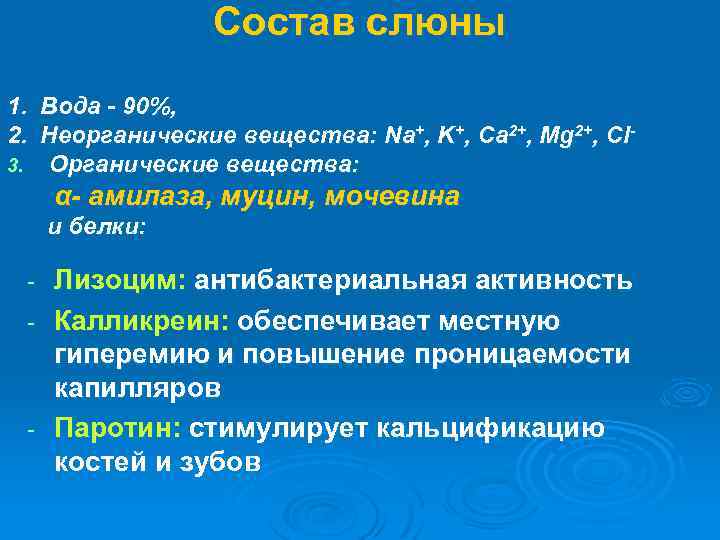 Состав слюны

1. Вода - 90%,
2. Неорганические вещества: $Na^+$, $K^+$, $Ca^{2+}$, $Mg^{2+}$, $Cl^-$
3. Органические вещества:
α- амилаза, муцин, мочевина
и белки:

- Лизоцим: антибактериальная активность
- Калликреин: обеспечивает местную гиперемию и повышение проницаемости капилляров
- Паротин: стимулирует кальцификацию костей и зубов